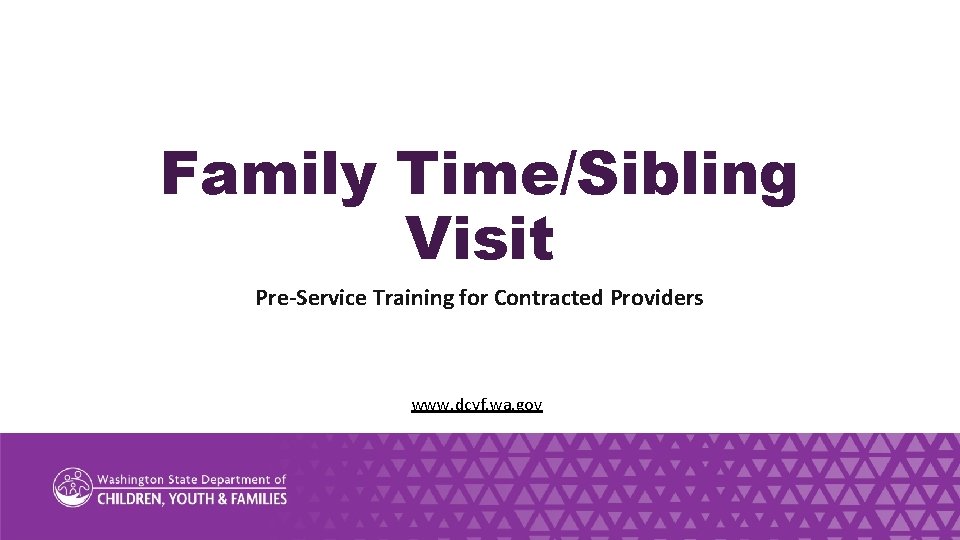 Family Time/Sibling Visit

Pre-Service Training for Contracted Providers

www.dcyf.wa.gov

Washington State Department of
CHILDREN, YOUTH & FAMILIES